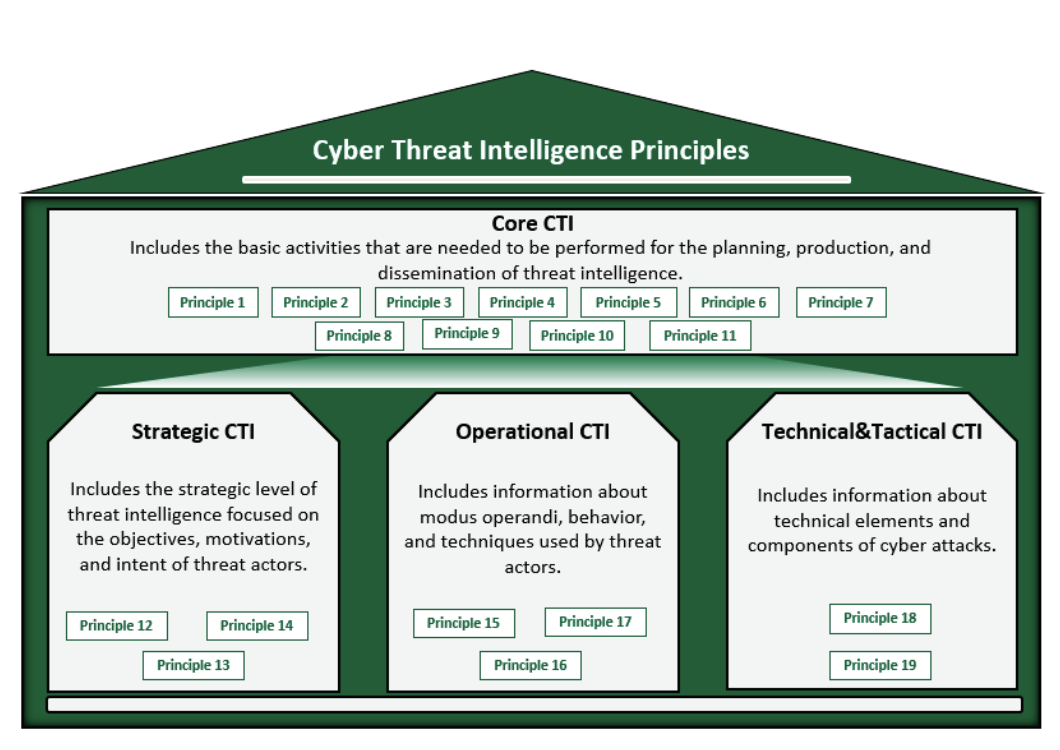 Cyber Threat Intelligence Principles

Core CTI
Includes the basic activities that are needed to be performed for the planning, production, and dissemination of threat intelligence.

Principle 1 Principle 2 Principle 3 Principle 4 Principle 5 Principle 6 Principle 7
Principle 8 Principle 9 Principle 10 Principle 11

Strategic CTI

Includes the strategic level of threat intelligence focused on the objectives, motivations, and intent of threat actors.

Principle 12 Principle 14
Principle 13

Operational CTI

Includes information about modus operandi, behavior, and techniques used by threat actors.

Principle 15 Principle 17
Principle 16

Technical&Tactical CTI

Includes information about technical elements and components of cyber attacks.

Principle 18
Principle 19